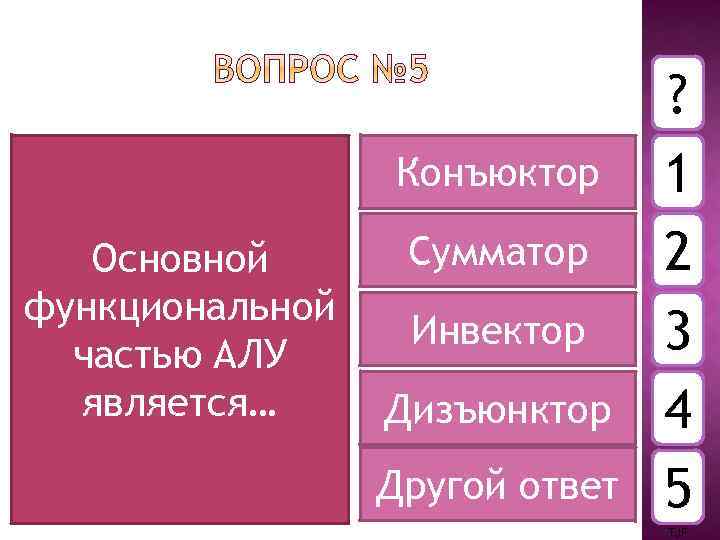 ВОПРОС №5

Основной функциональной частью АЛУ является…

Конъюктор
Сумматор
Инвектор
Дизъюнктор
Другой ответ

?
1
2
3
4
5